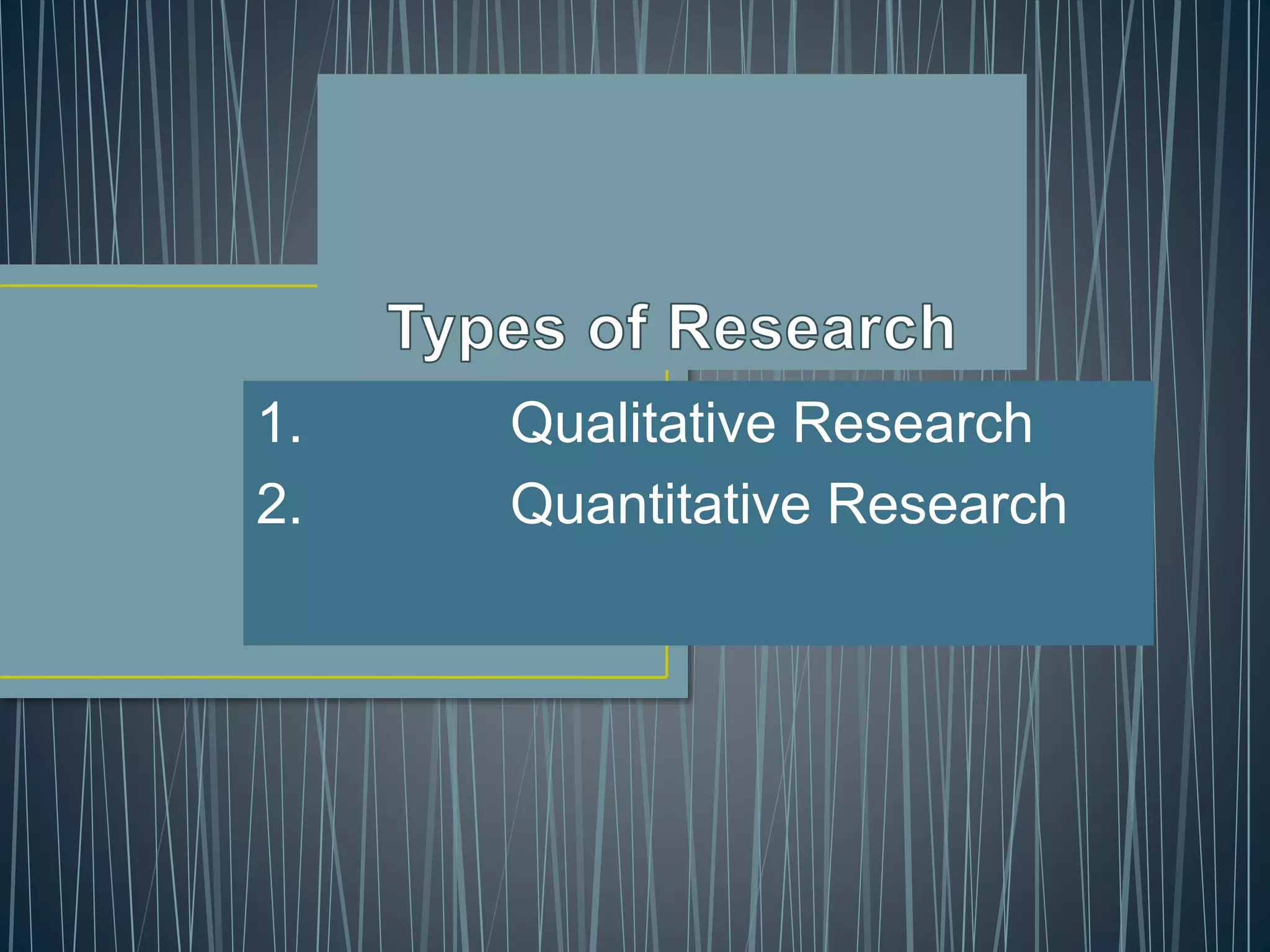 Types of Research

1. Qualitative Research
2. Quantitative Research